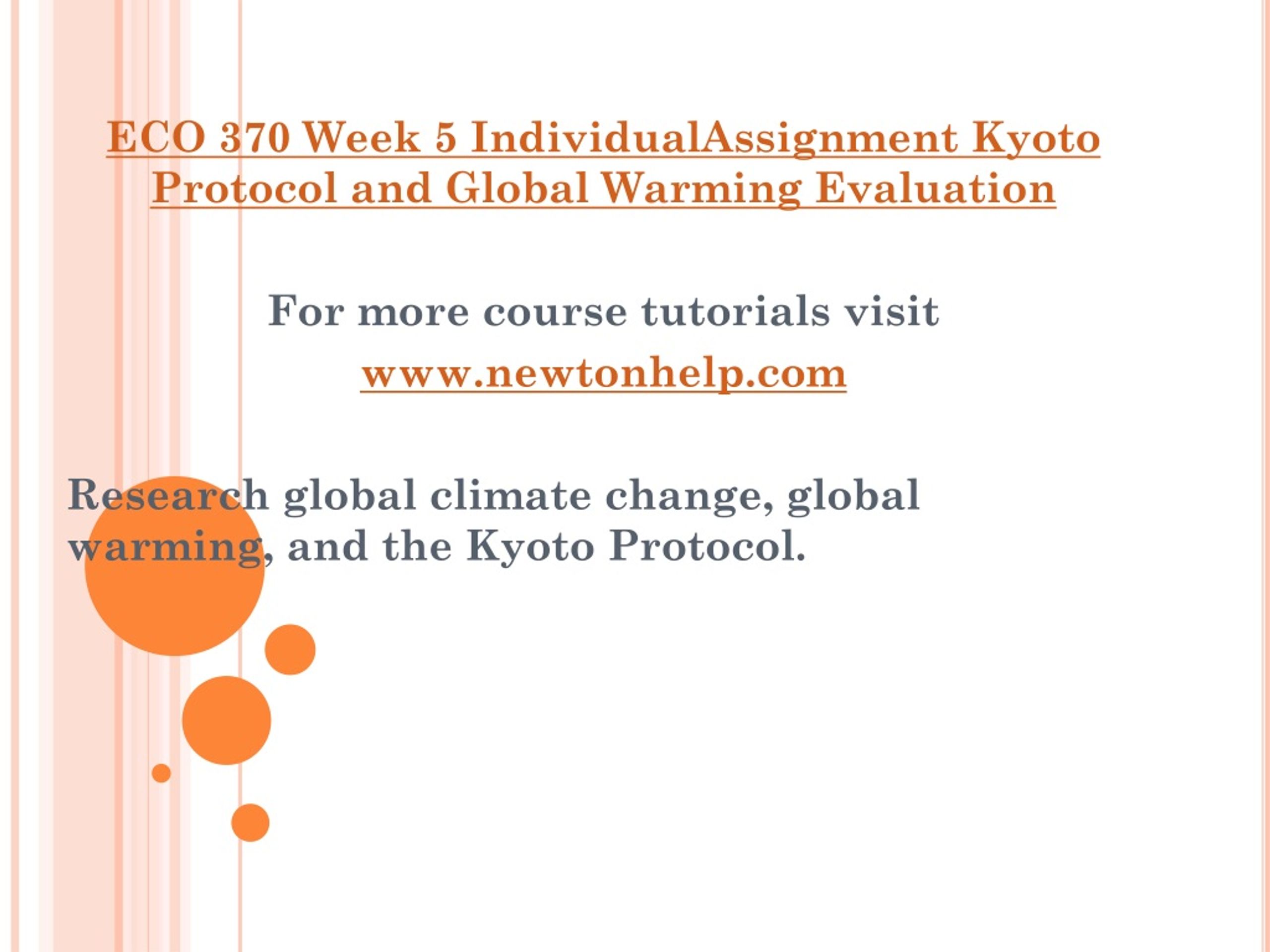 ECO 370 Week 5 IndividualAssignment Kyoto Protocol and Global Warming Evaluation

For more course tutorials visit
www.newtonhelp.com

Research global climate change, global warming, and the Kyoto Protocol.